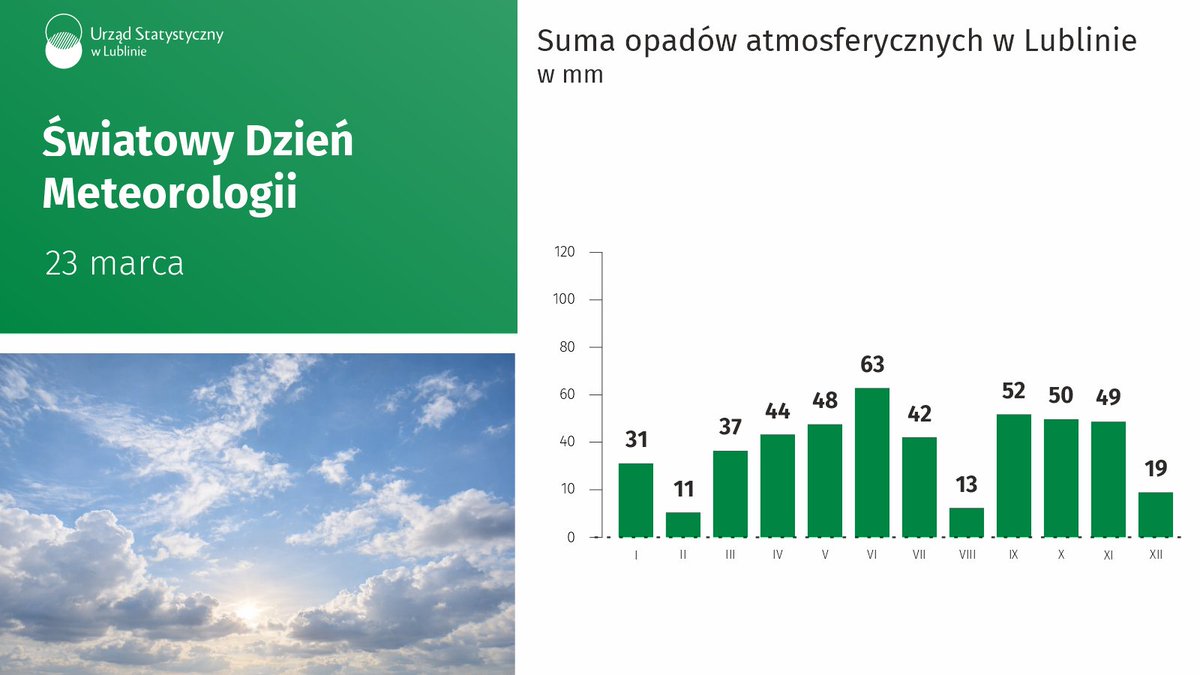 Urząd Statystyczny w Lublinie

Światowy Dzień Meteorologii

23 marca

Suma opadów atmosferycznych w Lublinie
w mm

120
100
80
60
40
10
0

31 11 37 44 48 63 42 13 52 50 49 19

I II III IV V VI VII VIII IX X XI XII